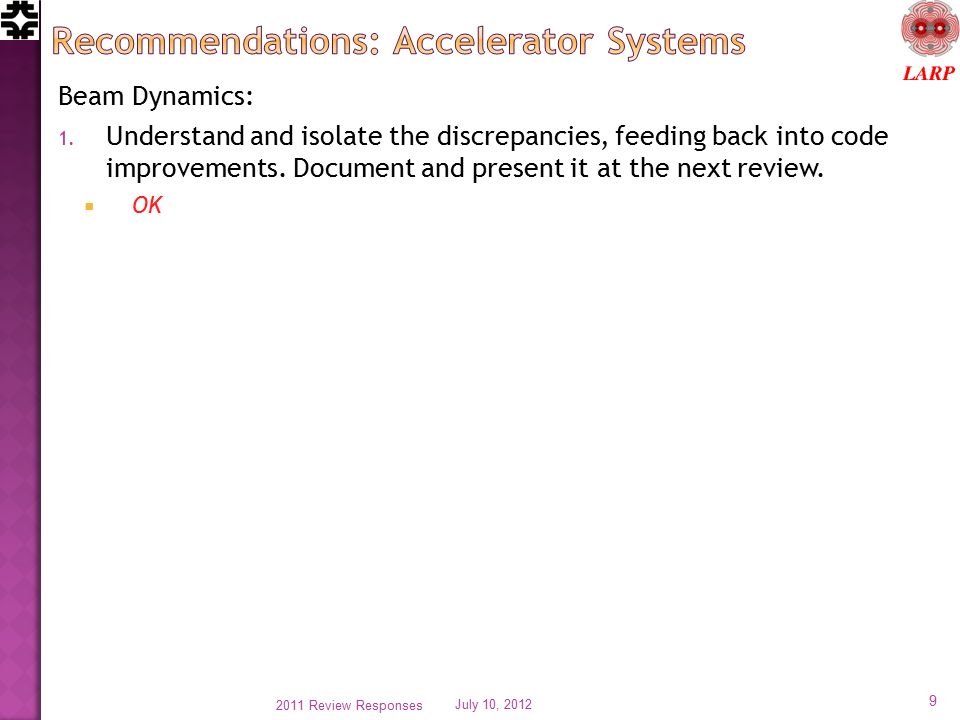 Recommendations: Accelerator Systems

LARP

Beam Dynamics:

1. Understand and isolate the discrepancies, feeding back into code improvements. Document and present it at the next review.

OK

2011 Review Responses July 10, 2012 9